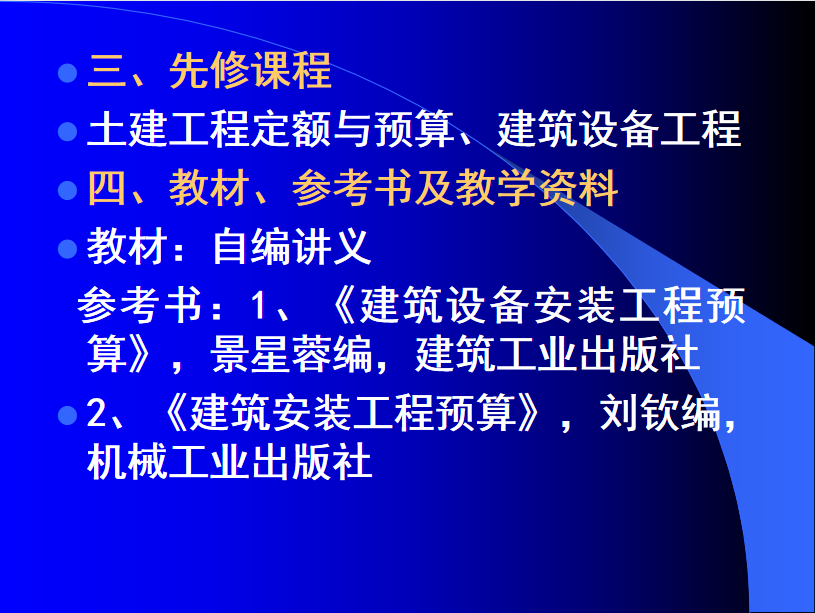 三、先修课程

土建工程定额与预算、建筑设备工程

四、教材、参考书及教学资料

教材：自编讲义

参考书：1、《建筑设备安装工程预算》，景星蓉编，建筑工业出版社

2、《建筑安装工程预算》，刘钦编，机械工业出版社